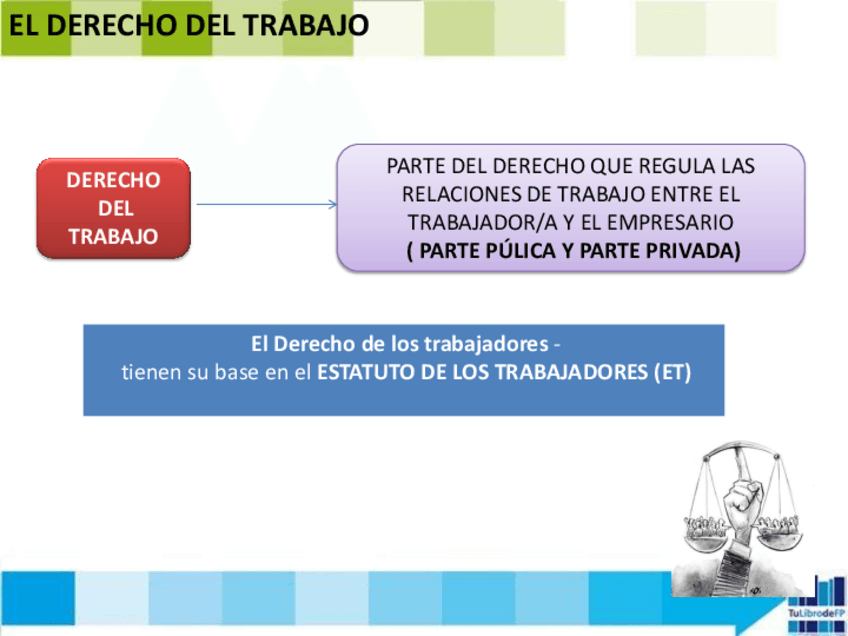 EL DERECHO DEL TRABAJO

DERECHO DEL TRABAJO

PARTE DEL DERECHO QUE REGULA LAS RELACIONES DE TRABAJO ENTRE EL TRABAJADOR/A Y EL EMPRESARIO
( PARTE PÚLICA Y PARTE PRIVADA)

El Derecho de los trabajadores -
tienen su base en el ESTATUTO DE LOS TRABAJADORES (ET)

TuLibrodeFP